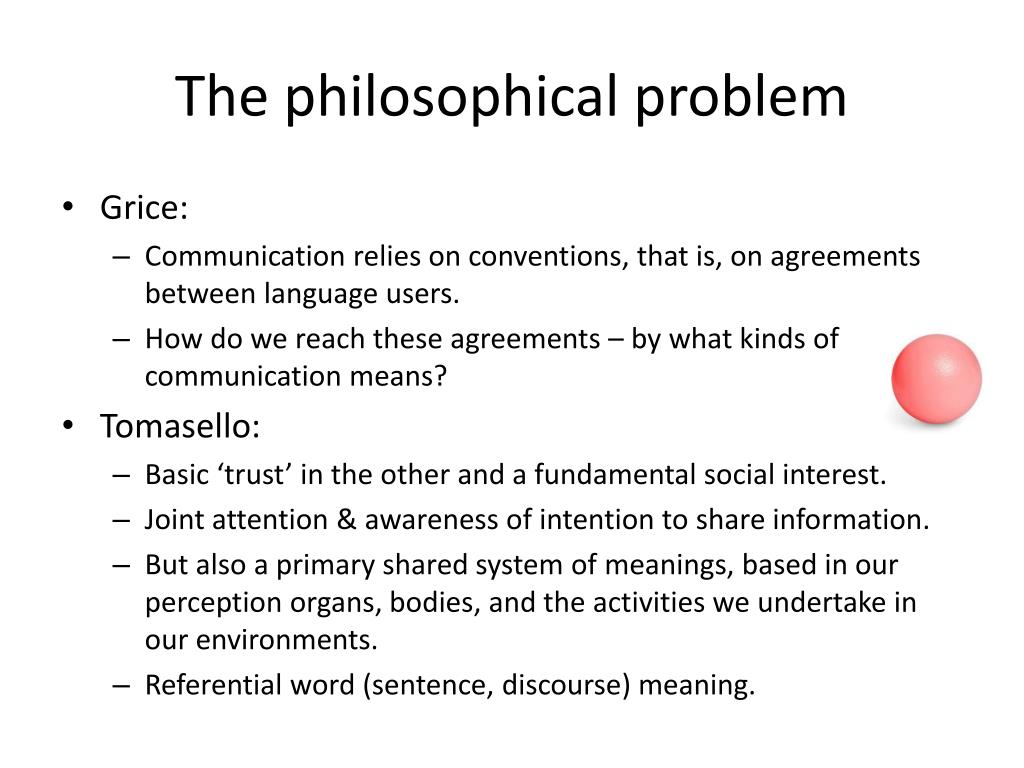 The philosophical problem

• Grice:
– Communication relies on conventions, that is, on agreements between language users.
– How do we reach these agreements – by what kinds of communication means?
• Tomasello:
– Basic ‘trust’ in the other and a fundamental social interest.
– Joint attention & awareness of intention to share information.
– But also a primary shared system of meanings, based in our perception organs, bodies, and the activities we undertake in our environments.
– Referential word (sentence, discourse) meaning.